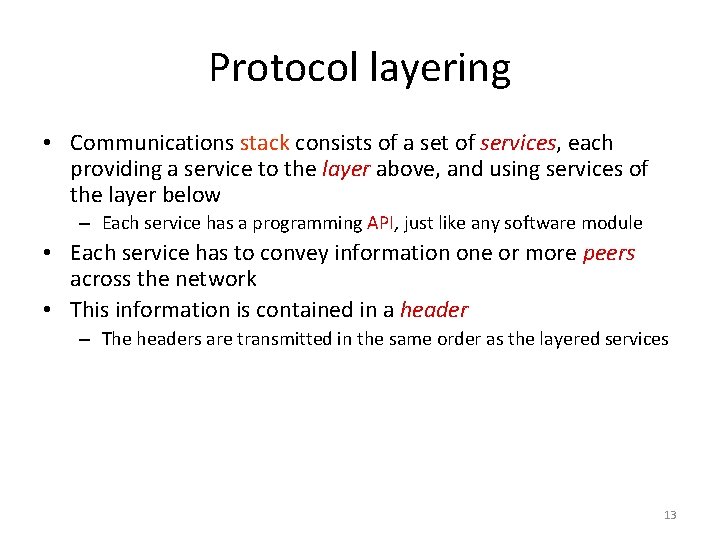 Protocol layering

• Communications stack consists of a set of services, each providing a service to the layer above, and using services of the layer below
  – Each service has a programming API, just like any software module
• Each service has to convey information one or more peers across the network
• This information is contained in a header
  – The headers are transmitted in the same order as the layered services

13